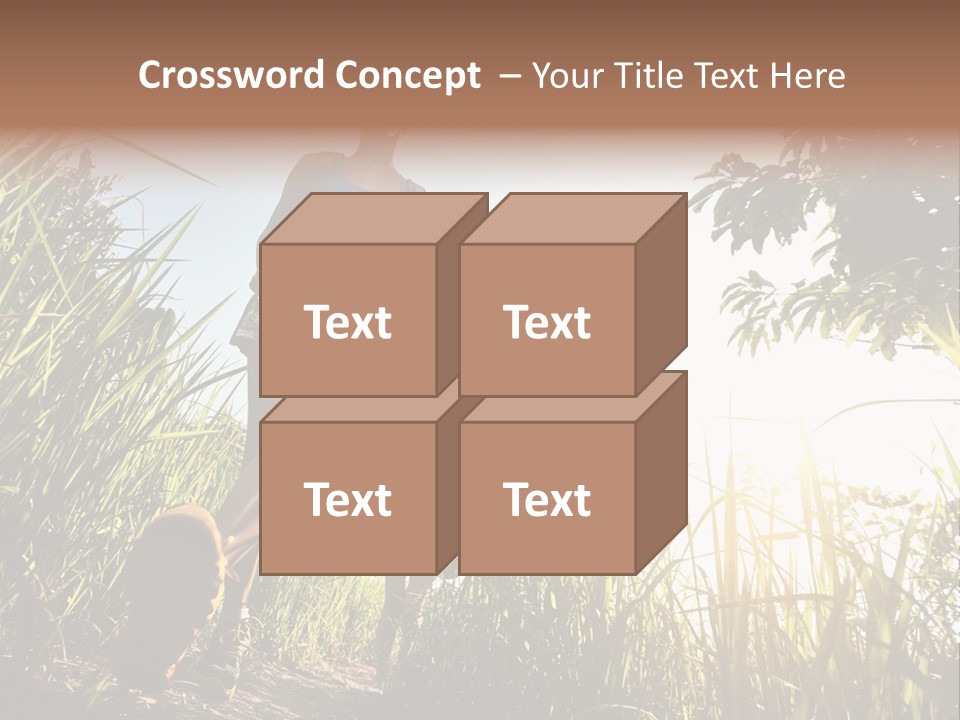 Crossword Concept – Your Title Text Here

Text

Text

Text

Text